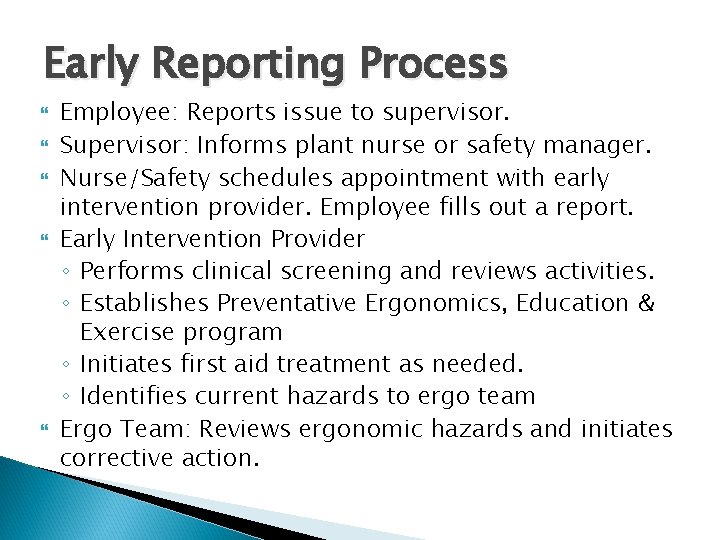 Early Reporting Process

Employee: Reports issue to supervisor.

Supervisor: Informs plant nurse or safety manager.

Nurse/Safety schedules appointment with early intervention provider. Employee fills out a report.

Early Intervention Provider
◦ Performs clinical screening and reviews activities.
◦ Establishes Preventative Ergonomics, Education & Exercise program
◦ Initiates first aid treatment as needed.
◦ Identifies current hazards to ergo team

Ergo Team: Reviews ergonomic hazards and initiates corrective action.